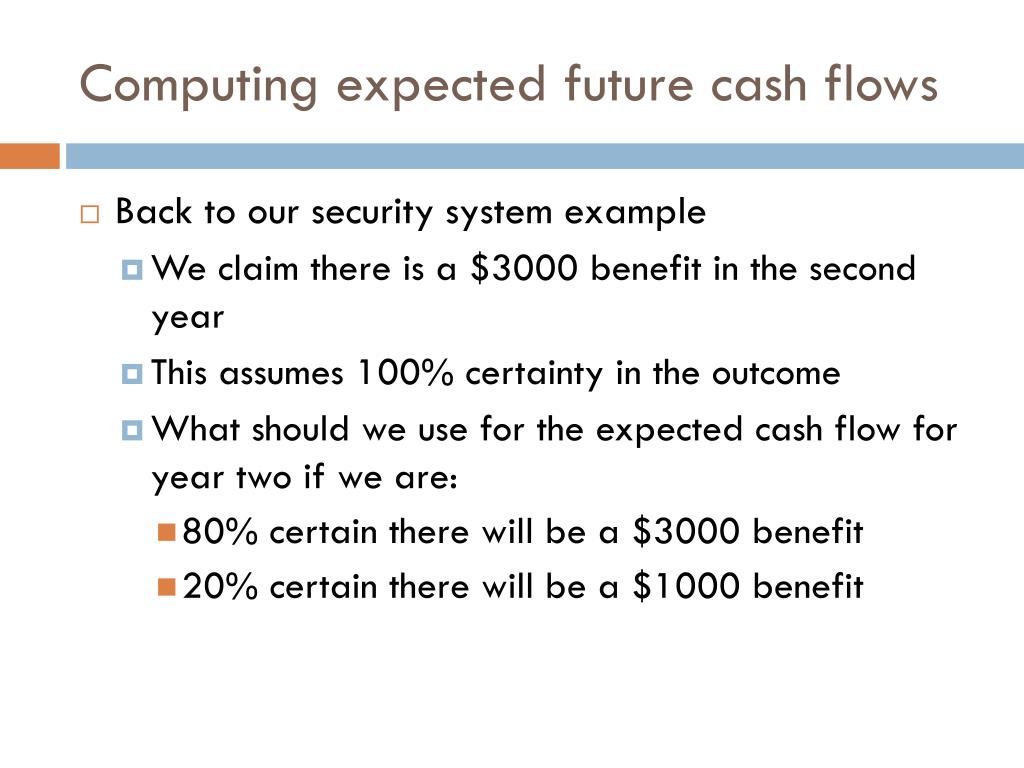 Computing expected future cash flows

Back to our security system example

We claim there is a \$3000 benefit in the second year

This assumes 100% certainty in the outcome

What should we use for the expected cash flow for year two if we are:

80% certain there will be a \$3000 benefit

20% certain there will be a \$1000 benefit